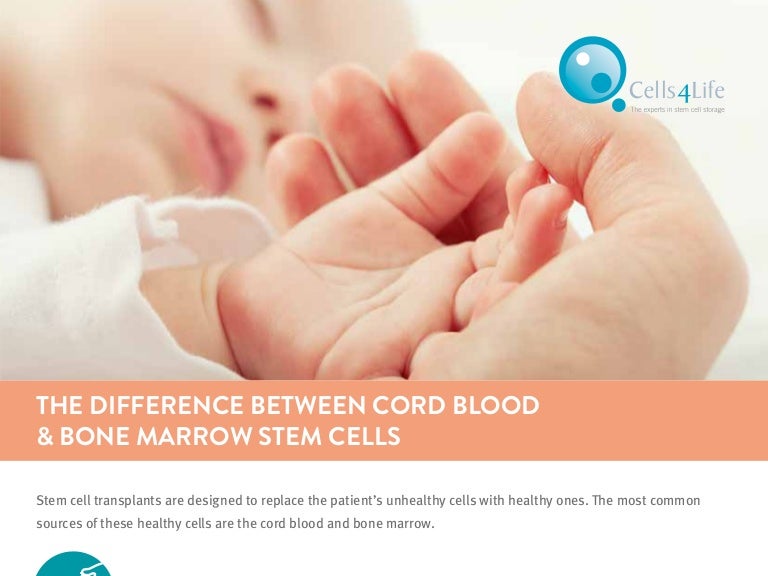 Cells4Life
The experts in stem cell storage

THE DIFFERENCE BETWEEN CORD BLOOD & BONE MARROW STEM CELLS

Stem cell transplants are designed to replace the patient's unhealthy cells with healthy ones. The most common sources of these healthy cells are the cord blood and bone marrow.